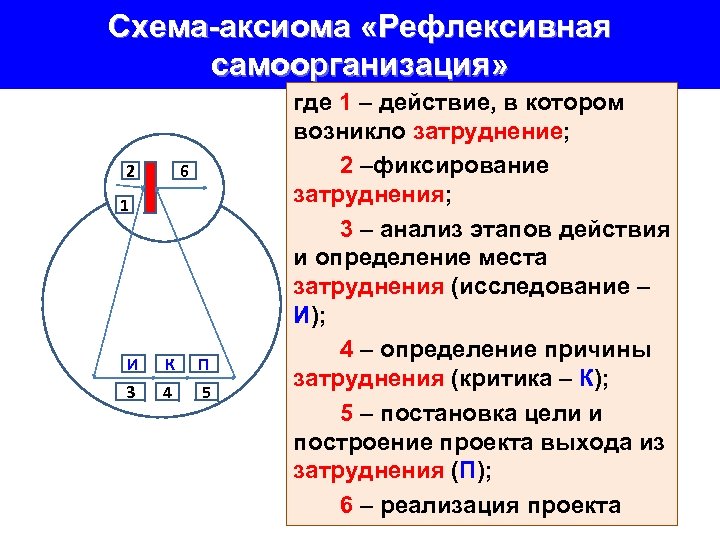 Схема-аксиома «Рефлексивная самоорганизация»

2
6
1
И
К
П
3
4
5

где 1 – действие, в котором возникло затруднение;

2 –фиксирование затруднения;

3 – анализ этапов действия и определение места затруднения (исследование – И);

4 – определение причины затруднения (критика – К);

5 – постановка цели и построение проекта выхода из затруднения (П);

6 – реализация проекта